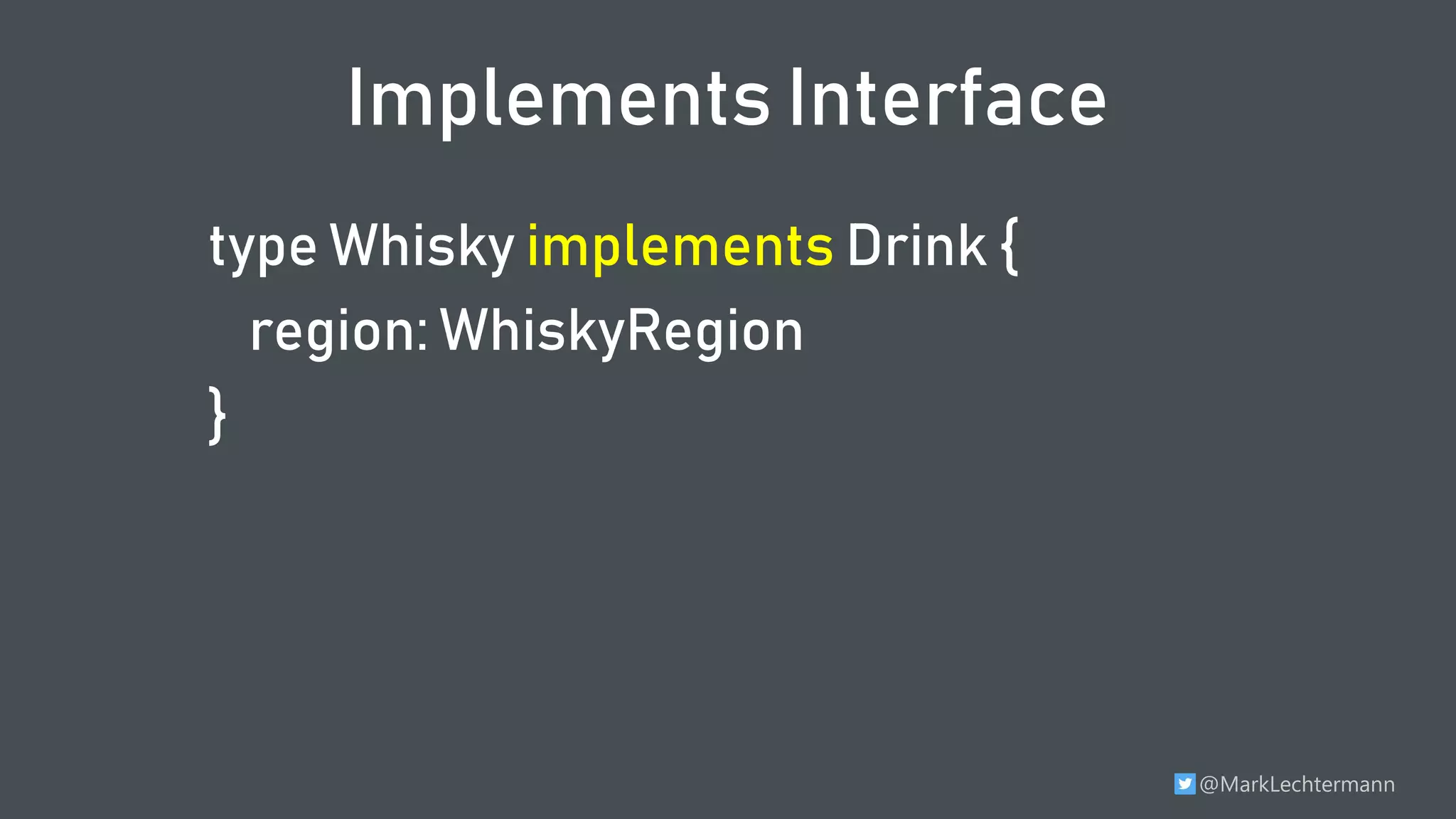 Implements Interface

type Whisky implements Drink {
region: WhiskyRegion
}

@MarkLechtermann